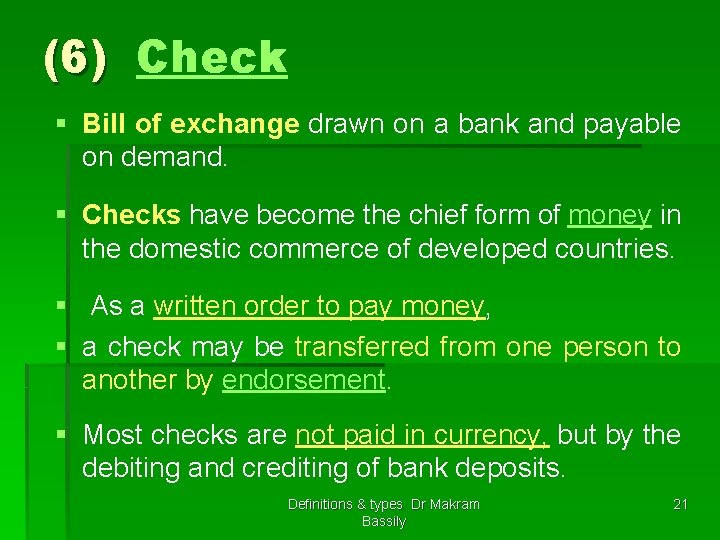 (6) Check

▪ Bill of exchange drawn on a bank and payable on demand.

▪ Checks have become the chief form of money in the domestic commerce of developed countries.

▪ As a written order to pay money,

▪ a check may be transferred from one person to another by endorsement.

▪ Most checks are not paid in currency, but by the debiting and crediting of bank deposits.

Definitions & types Dr Makram Bassily

21